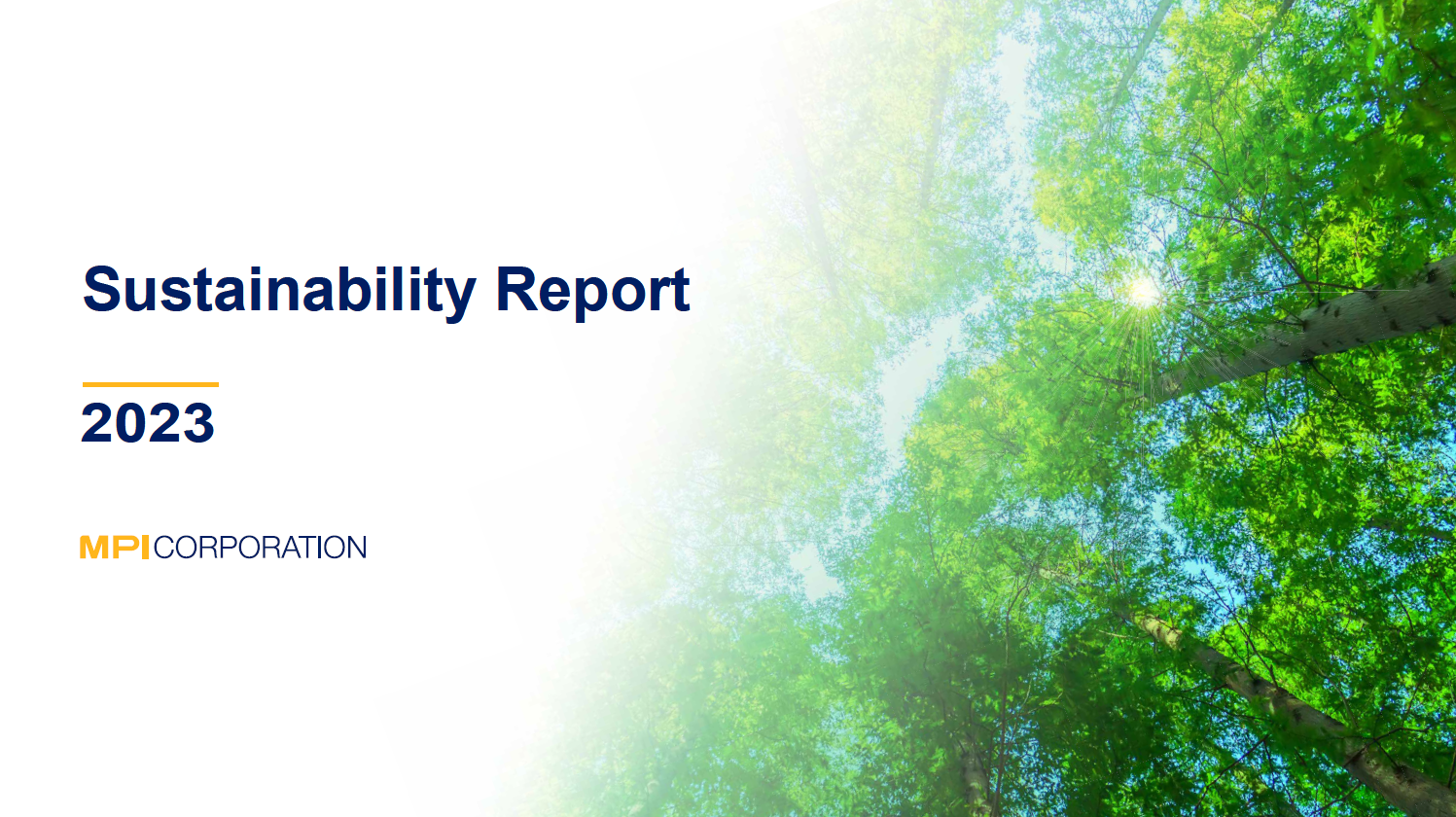 Sustainability Report

2023

MPI CORPORATION